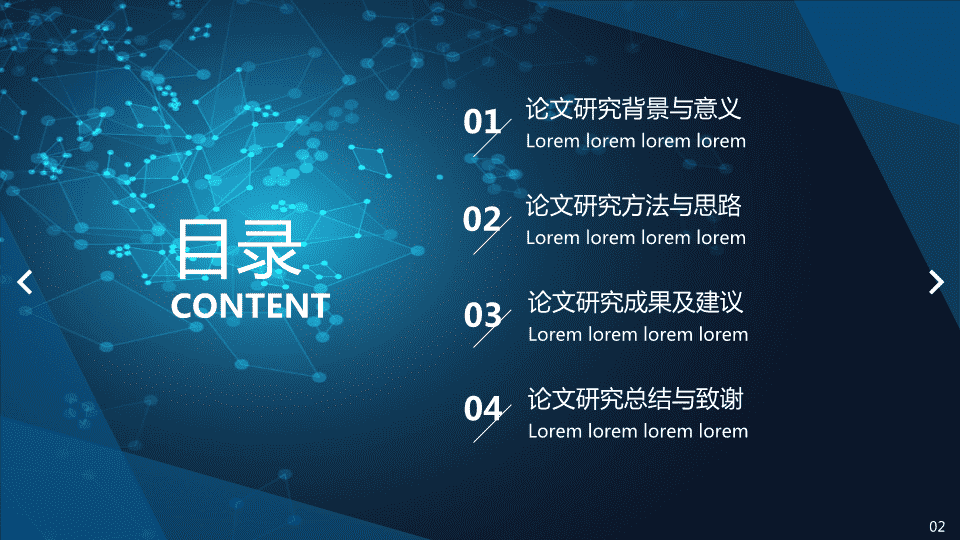 目录
CONTENT

01 论文研究背景与意义
Lorem lorem lorem lorem

02 论文研究方法与思路
Lorem lorem lorem lorem

03 论文研究成果及建议
Lorem lorem lorem lorem

04 论文研究总结与致谢
Lorem lorem lorem lorem

02